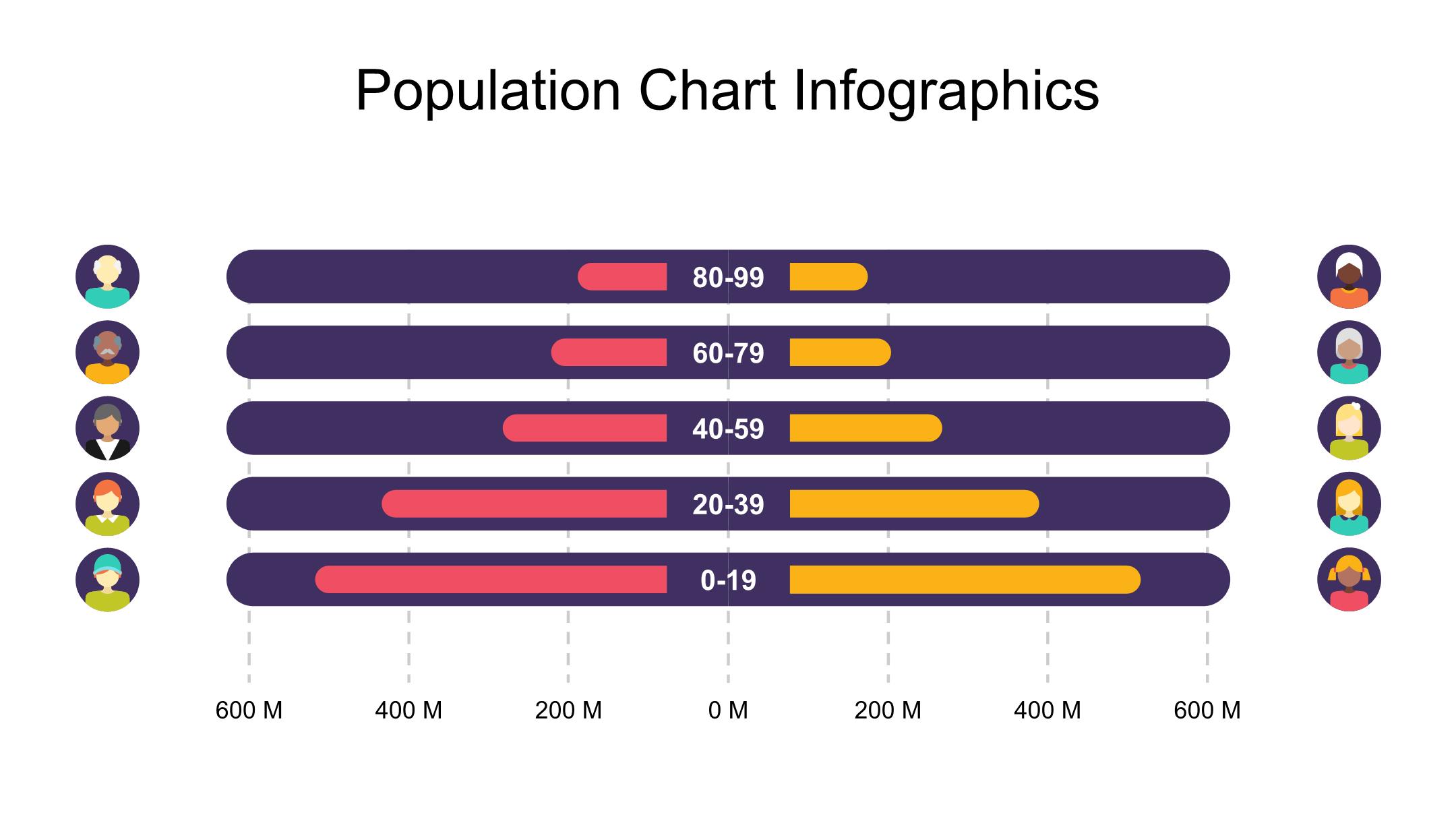 Population Chart Infographics

80-99

60-79

40-59

20-39

0-19

600 M 400 M 200 M 0 M 200 M 400 M 600 M